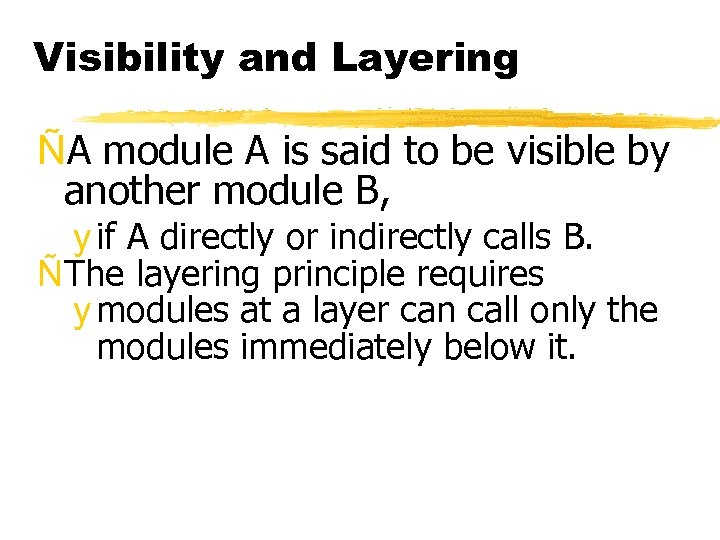 Visibility and Layering

ÑA module A is said to be visible by another module B,

y if A directly or indirectly calls B.

ÑThe layering principle requires

y modules at a layer can call only the modules immediately below it.